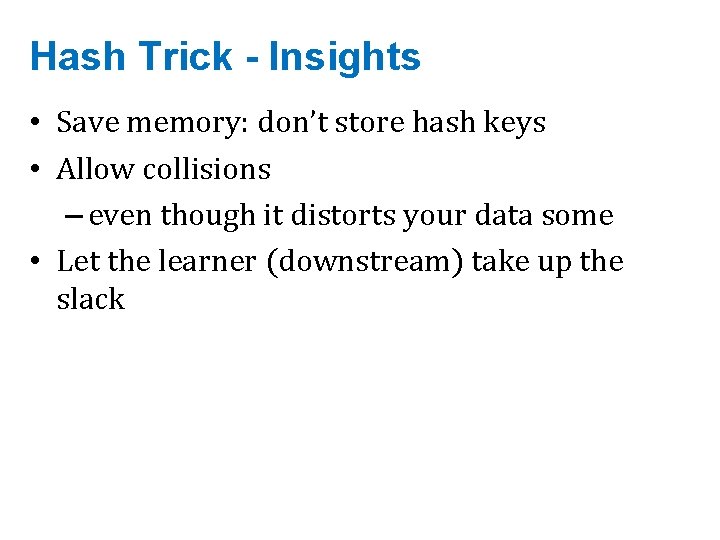 Hash Trick - Insights

• Save memory: don't store hash keys
• Allow collisions
– even though it distorts your data some
• Let the learner (downstream) take up the slack